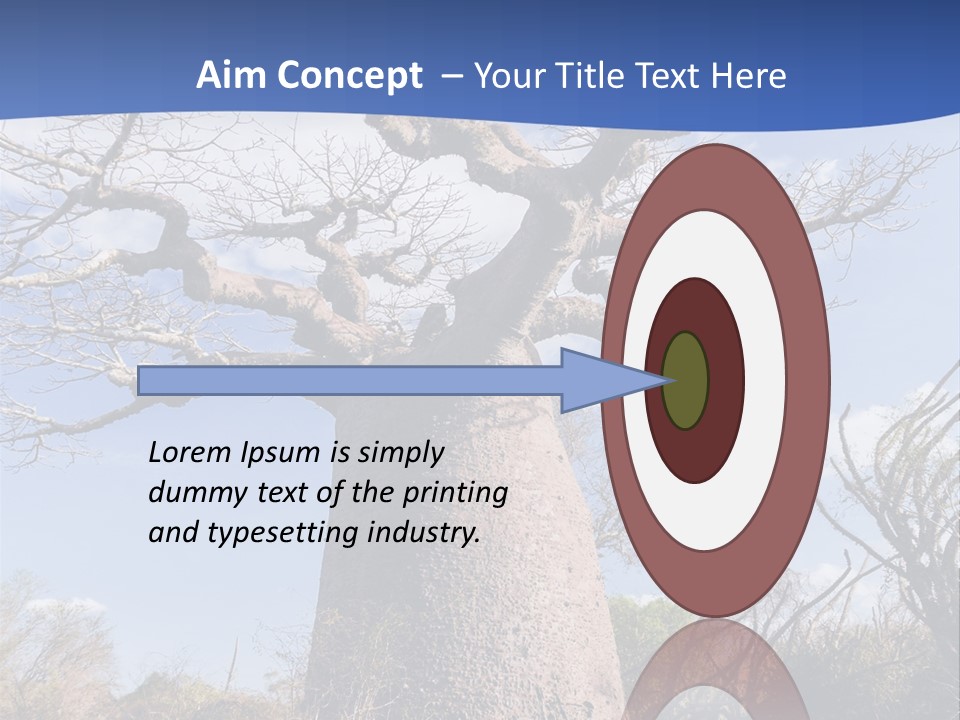 Aim Concept – Your Title Text Here

Lorem Ipsum is simply dummy text of the printing and typesetting industry.